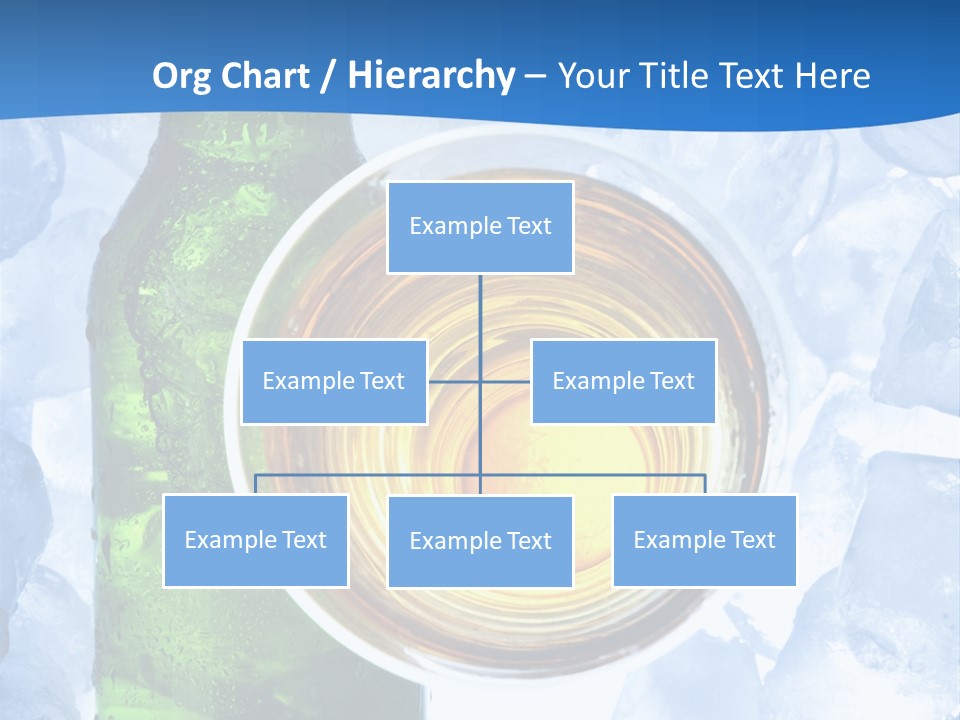 Org Chart / Hierarchy – Your Title Text Here

Example Text

Example Text

Example Text

Example Text

Example Text

Example Text